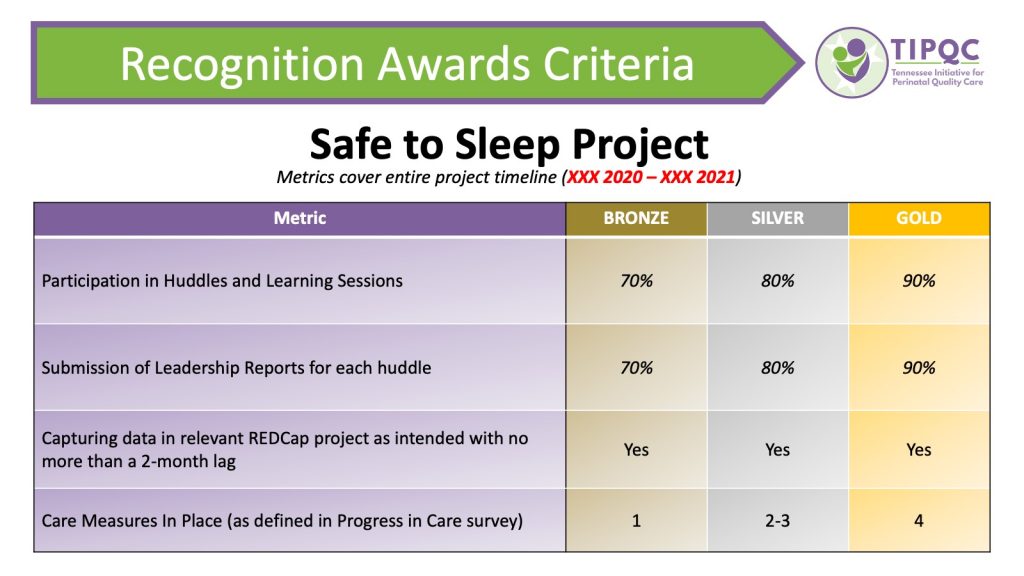 Recognition Awards Criteria

TIPQC
Tennessee Initiative for Perinatal Quality Care

Safe to Sleep Project

Metrics cover entire project timeline (XXX 2020 – XXX 2021)

| Metric | BRONZE | SILVER | GOLD |
|---|---|---|---|
| Participation in Huddles and Learning Sessions | 70% | 80% | 90% |
| Submission of Leadership Reports for each huddle | 70% | 80% | 90% |
| Capturing data in relevant REDCap project as intended with no more than a 2-month lag | Yes | Yes | Yes |
| Care Measures In Place (as defined in Progress in Care survey) | 1 | 2-3 | 4 |